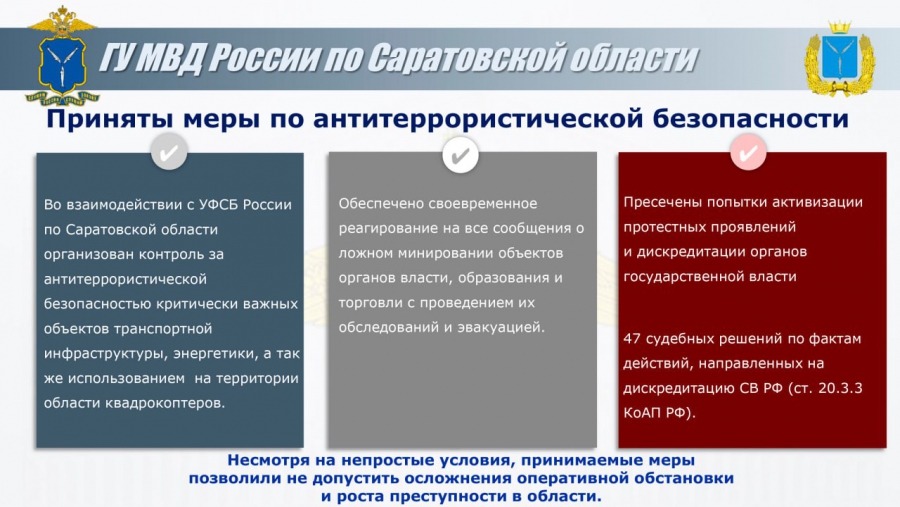 ГУ МВД России по Саратовской области

Приняты меры по антитеррористической безопасности

Во взаимодействии с УФСБ России по Саратовской области организован контроль за антитеррористической безопасностью критически важных объектов транспортной инфраструктуры, энергетики, а так же использованием на территории области квадрокоптеров.

Обеспечено своевременное реагирование на все сообщения о ложном минировании объектов органов власти, образования и торговли с проведением их обследований и эвакуацией.

Пресечены попытки активизации протестных проявлений и дискредитации органов государственной власти

47 судебных решений по фактам действий, направленных на дискредитацию СВ РФ (ст. 20.3.3 КоАП РФ).

Несмотря на непростые условия, принимаемые меры позволили не допустить осложнения оперативной обстановки и роста преступности в области.